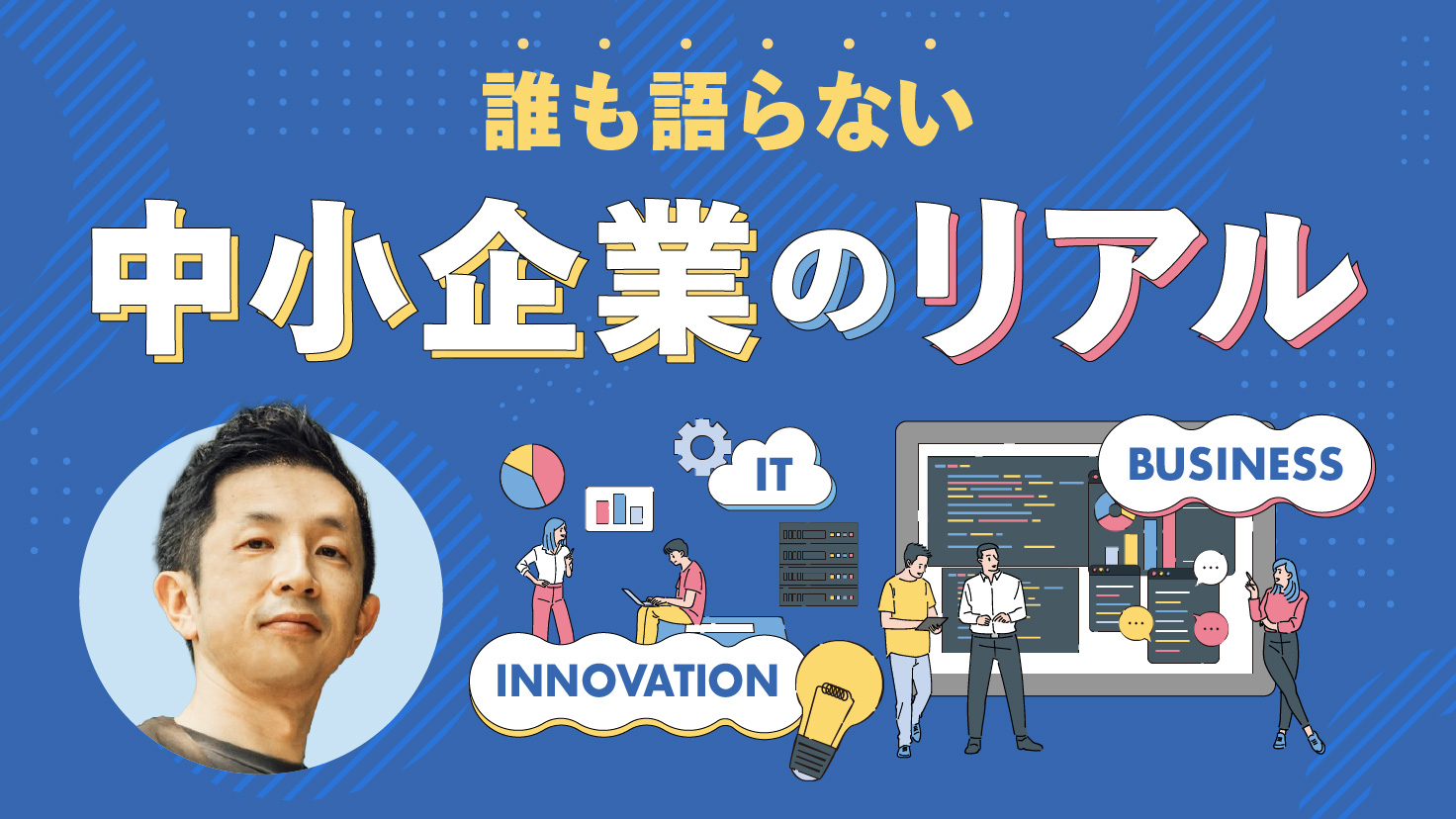 誰も語らない
中小企業のリアル

IT
BUSINESS
INNOVATION